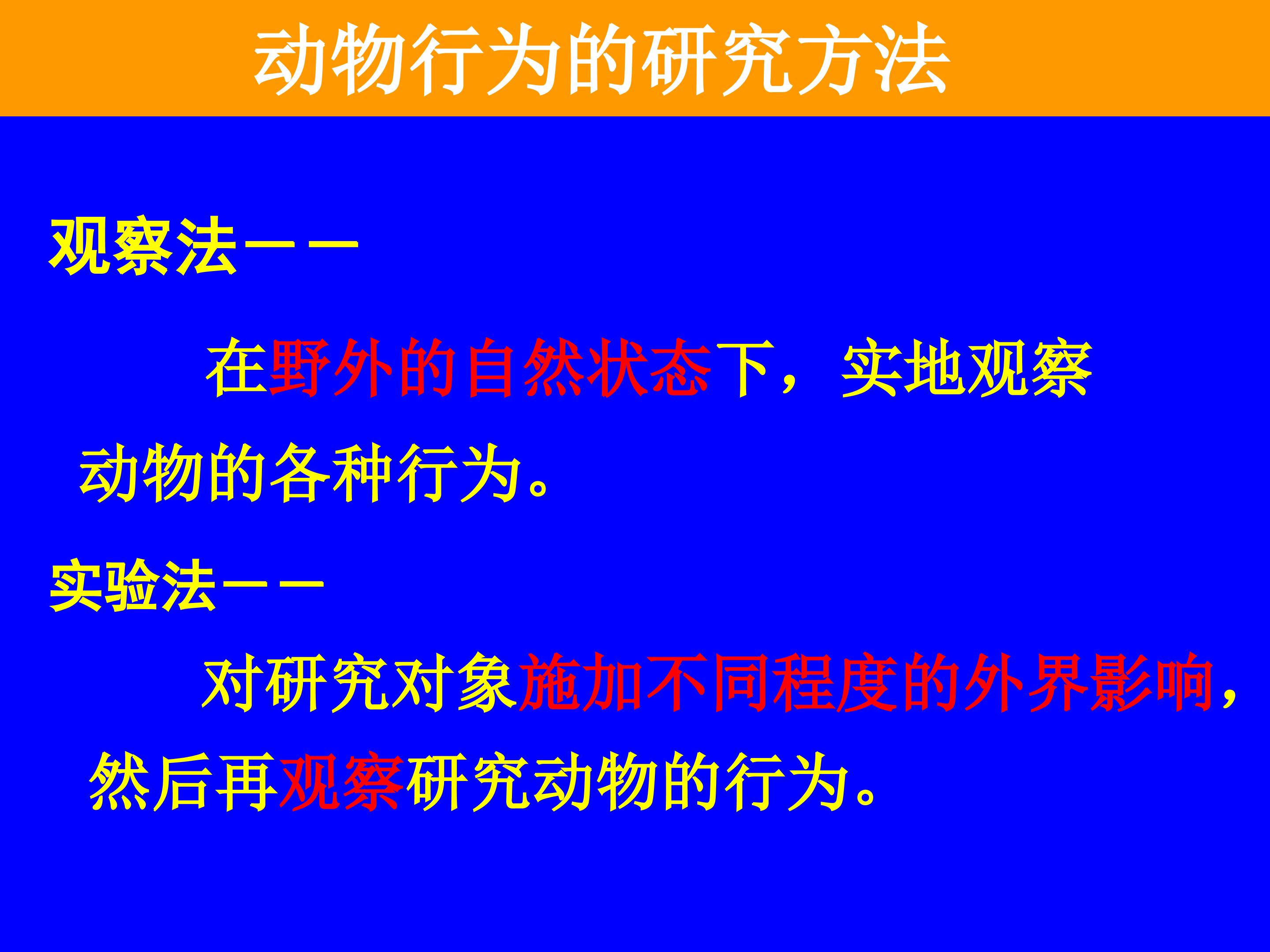 动物行为的研究方法

观察法——

在野外的自然状态下，实地观察动物的各种行为。

实验法——

对研究对象施加不同程度的外界影响，然后再观察研究动物的行为。